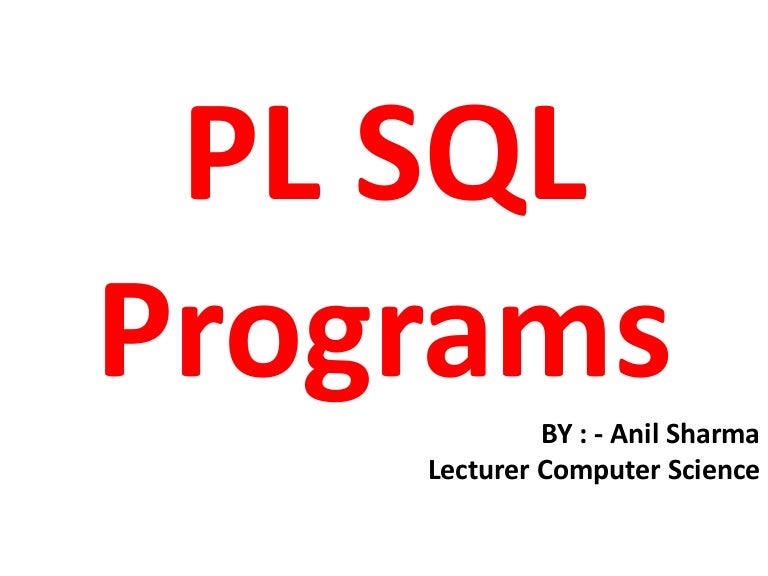 PL SQL Programs

BY : - Anil Sharma
Lecturer Computer Science